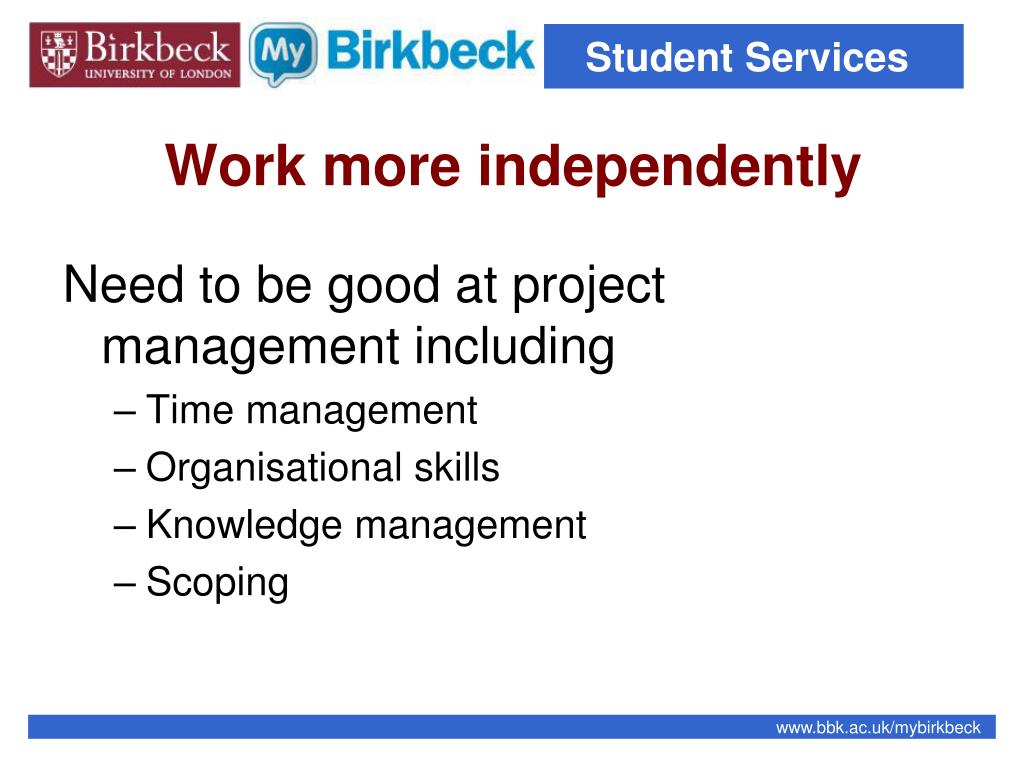 Birkbeck
UNIVERSITY OF LONDON

My Birkbeck

Student Services

Work more independently

Need to be good at project management including

– Time management
– Organisational skills
– Knowledge management
– Scoping

www.bbk.ac.uk/mybirkbeck